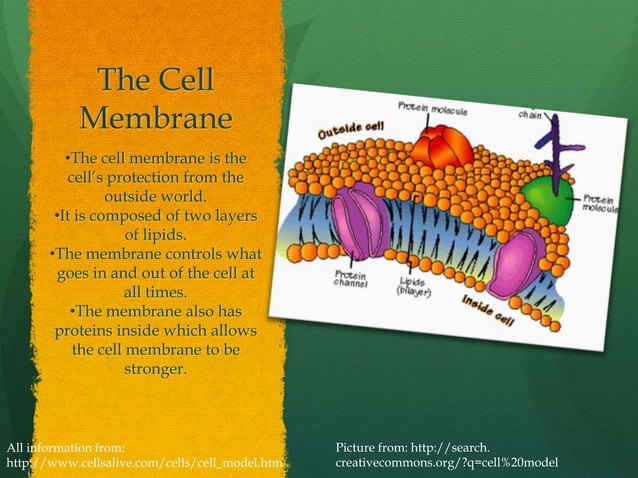 The Cell Membrane

•The cell membrane is the cell's protection from the outside world.
•It is composed of two layers of lipids.
•The membrane controls what goes in and out of the cell at all times.
•The membrane also has proteins inside which allows the cell membrane to be stronger.

Protein molecule
chain
Outside cell
Protein molecule
Protein channel
Lipids (bilayer)
Inside cell

All information from: http://www.cellsalive.com/cells/cell_model.htm

Picture from: http://search.creativecommons.org/?q=cell%20model